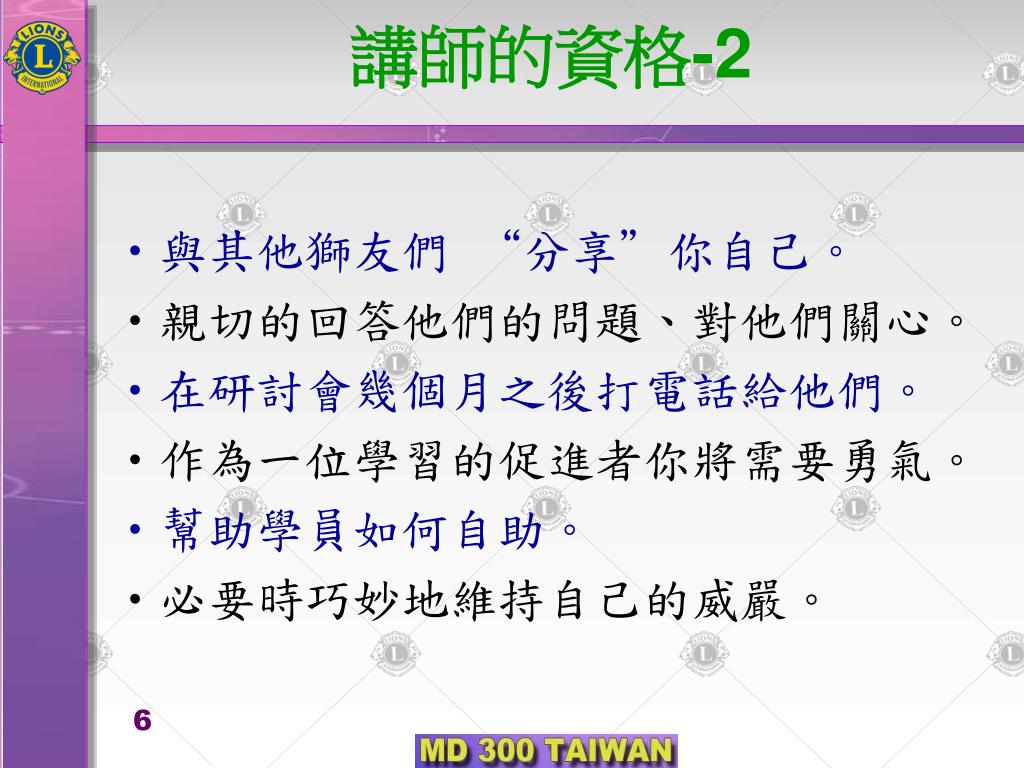 LIONS
L
INTERNATIONAL

講師的資格-2

• 與其他獅友們 “分享”你自己。
• 親切的回答他們的問題、對他們關心。
• 在研討會幾個月之後打電話給他們。
• 作為一位學習的促進者你將需要勇氣。
• 幫助學員如何自助。
• 必要時巧妙地維持自己的威嚴。

6

MD 300 TAIWAN